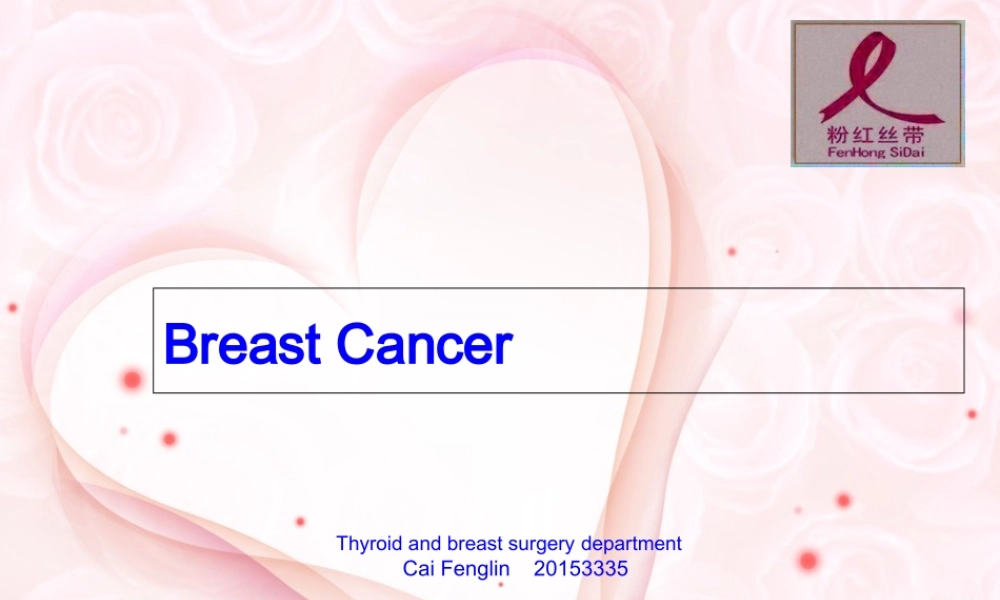 粉红丝带
FenHong SiDai

Breast Cancer

Thyroid and breast surgery department
Cai Fenglin 20153335